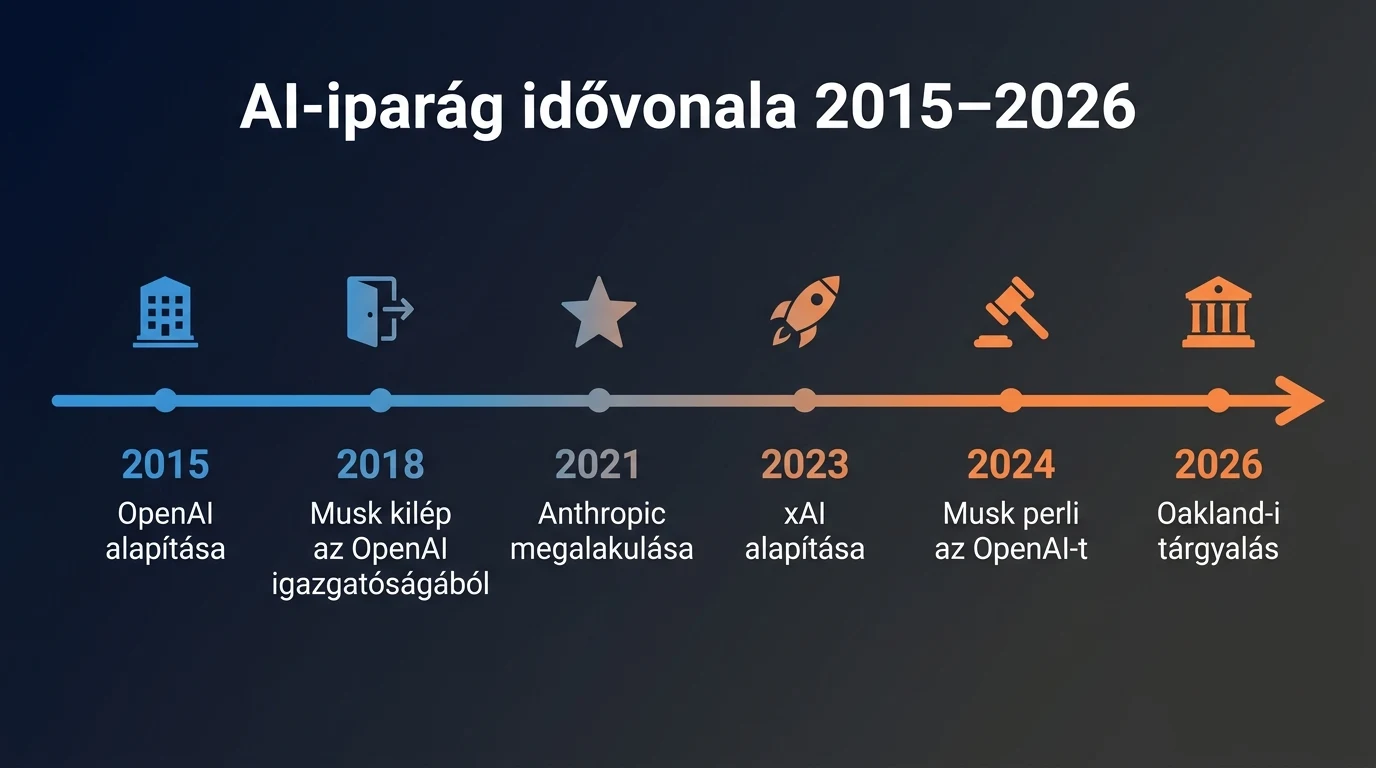 AI-iparág idővonala 2015–2026

2015
OpenAI alapítása

2018
Musk kilép az OpenAI igazgatóságából

2021
Anthropic megalakulása

2023
xAI alapítása

2024
Musk perli az OpenAI-t

2026
Oakland-i tárgyalás